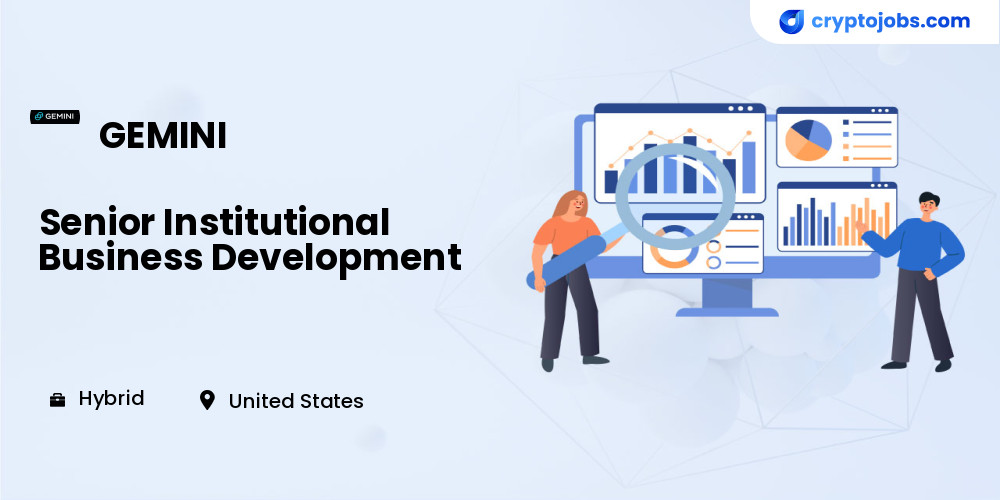 cryptojobs.com

GEMINI

GEMINI

Senior Institutional Business Development

Hybrid

United States